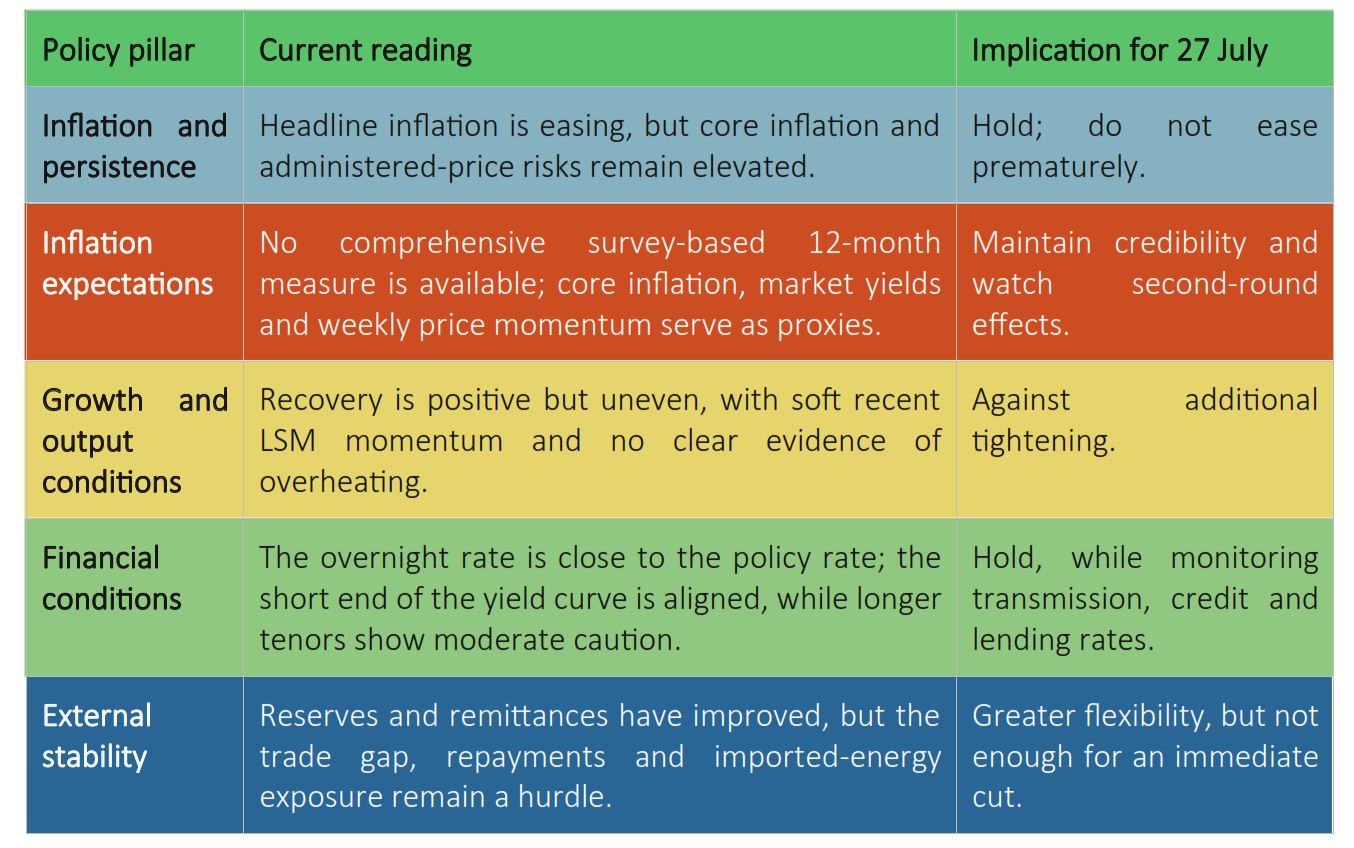 | Policy pillar | Current reading | Implication for 27 July |
|---|---|---|
| Inflation and persistence | Headline inflation is easing, but core inflation and administered-price risks remain elevated. | Hold; do not ease prematurely. |
| Inflation expectations | No comprehensive survey-based 12-month measure is available; core inflation, market yields and weekly price momentum serve as proxies. | Maintain credibility and watch second-round effects. |
| Growth and output conditions | Recovery is positive but uneven, with soft recent LSM momentum and no clear evidence of overheating. | Against additional tightening. |
| Financial conditions | The overnight rate is close to the policy rate; the short end of the yield curve is aligned, while longer tenors show moderate caution. | Hold, while monitoring transmission, credit and lending rates. |
| External stability | Reserves and remittances have improved, but the trade gap, repayments and imported-energy exposure remain a hurdle. | Greater flexibility, but not enough for an immediate cut. |